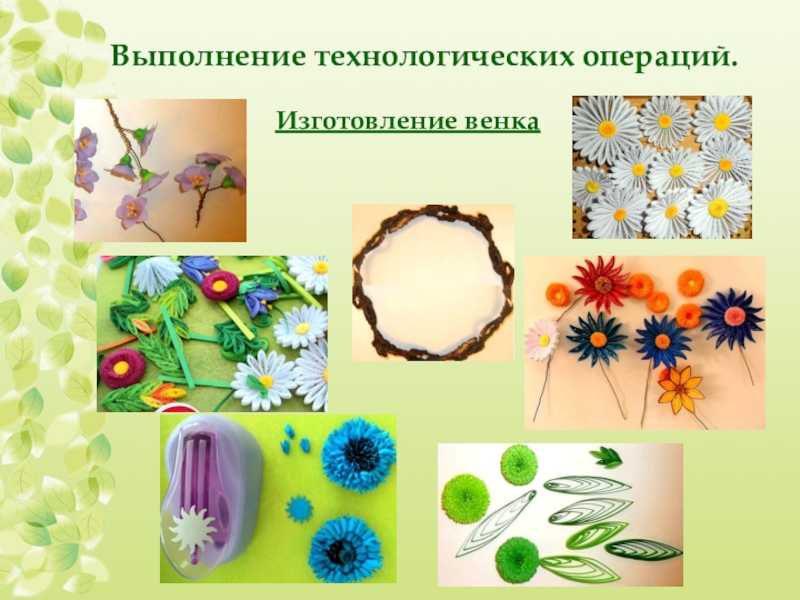 Выполнение технологических операций.

Изготовление венка